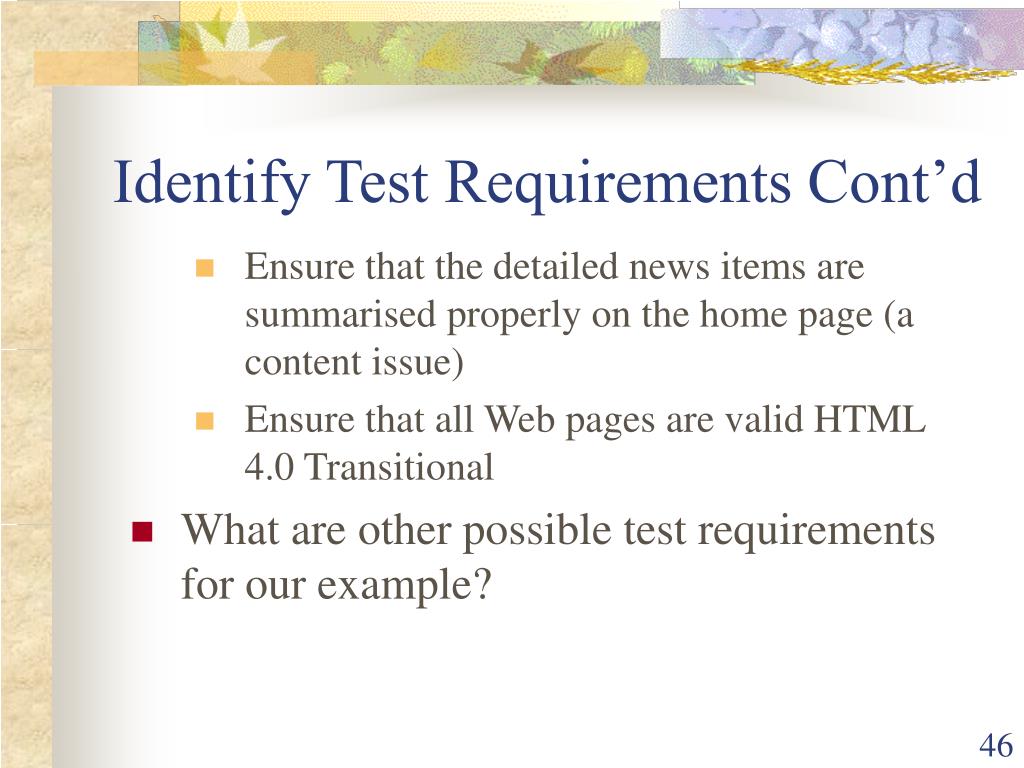 Identify Test Requirements Cont’d

Ensure that the detailed news items are summarised properly on the home page (a content issue)

Ensure that all Web pages are valid HTML 4.0 Transitional

What are other possible test requirements for our example?

46